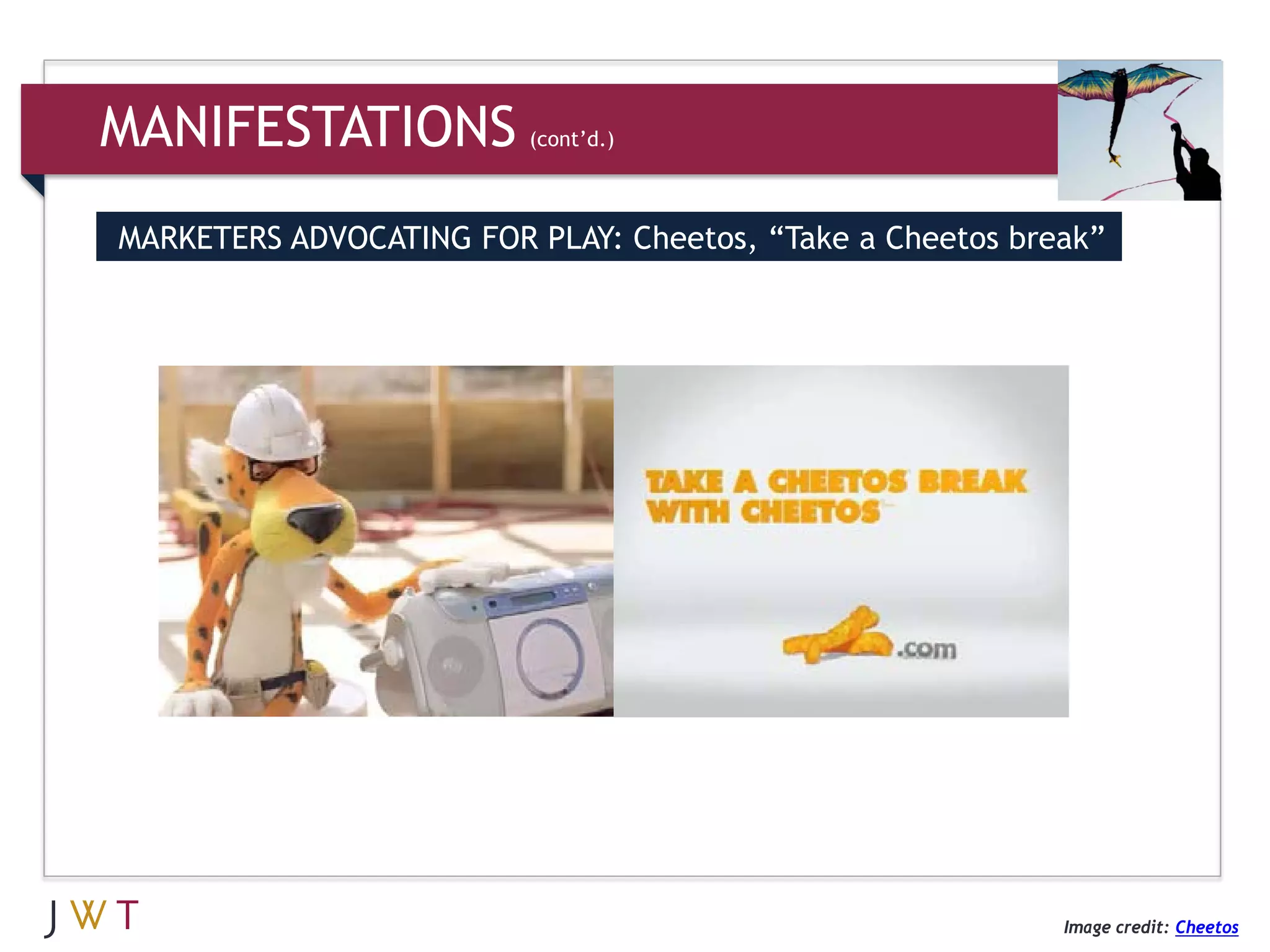 MANIFESTATIONS (cont'd.)

MARKETERS ADVOCATING FOR PLAY: Cheetos, "Take a Cheetos break"

TAKE A CHEETOS BREAK WITH CHEETOS

.com

JWT

Image credit: Cheetos